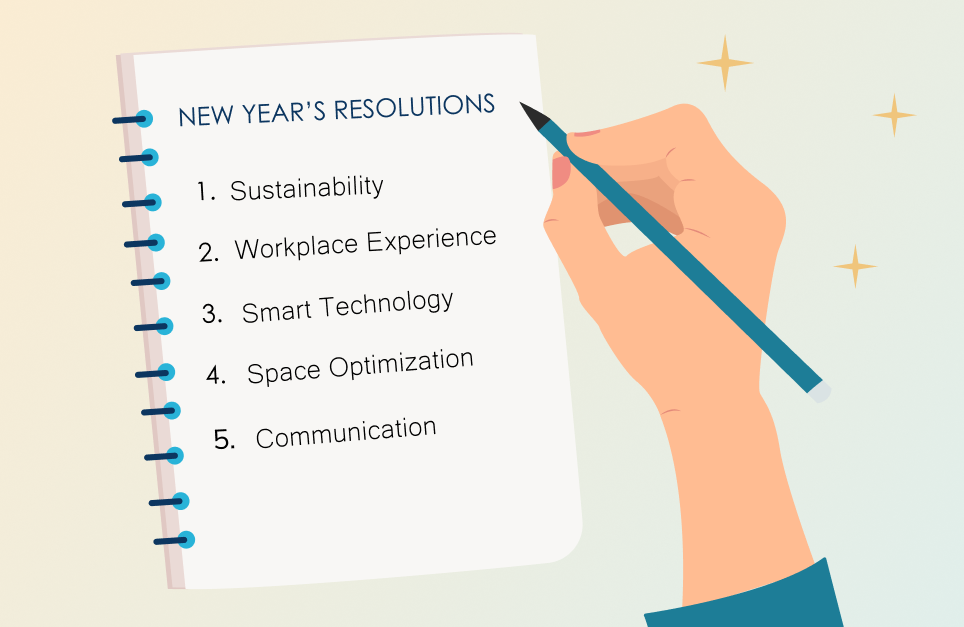 NEW YEAR'S RESOLUTIONS

1. Sustainability
2. Workplace Experience
3. Smart Technology
4. Space Optimization
5. Communication